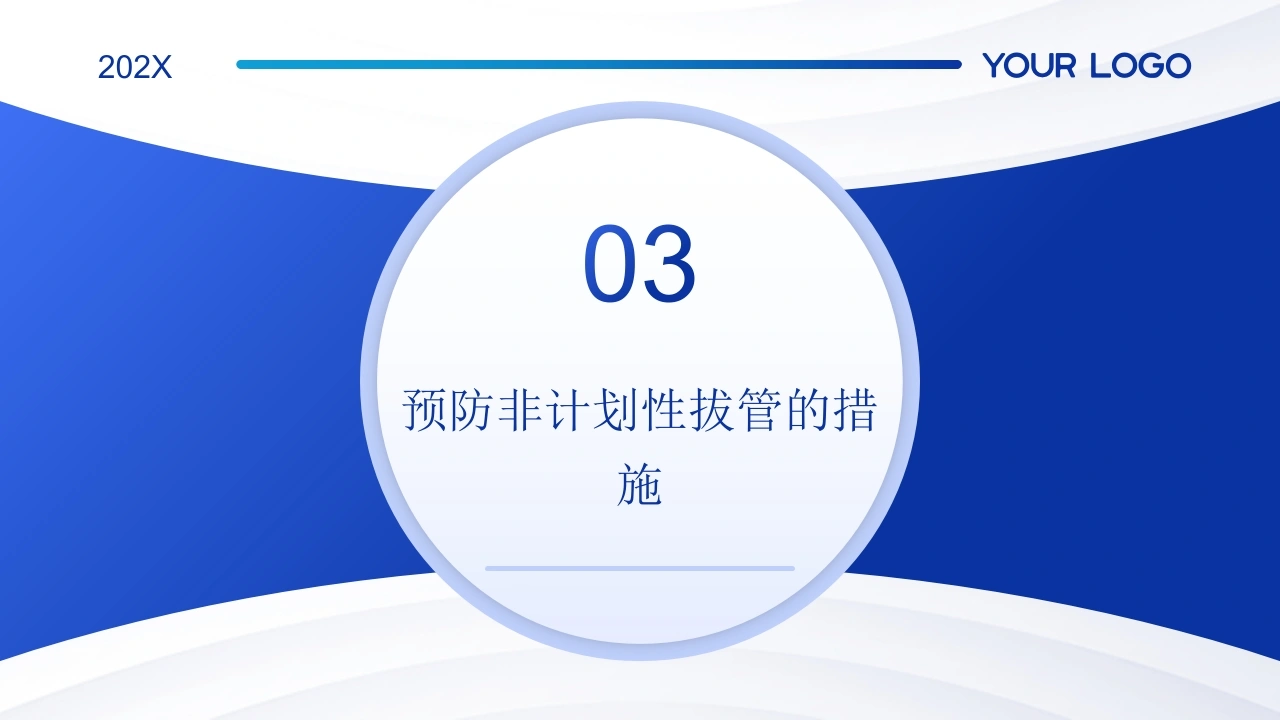 202X

YOUR LOGO

03

预防非计划性拔管的措施